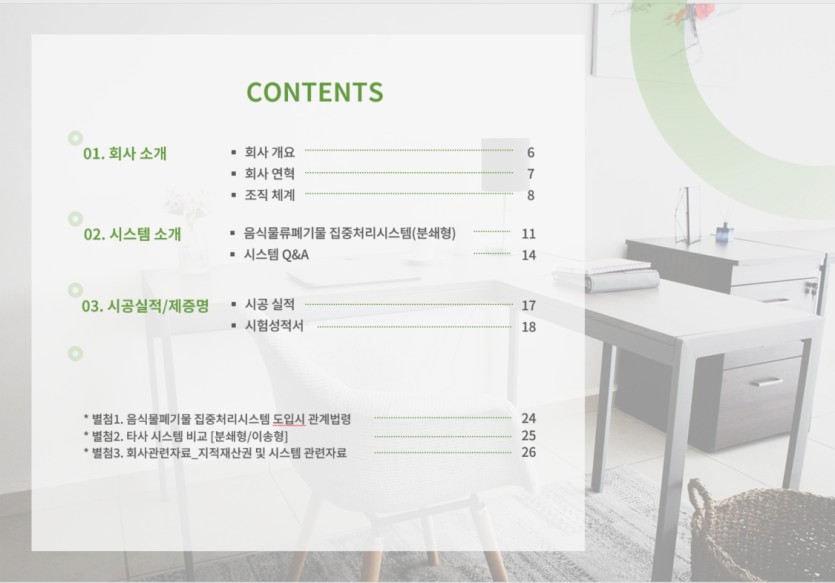 CONTENTS

01. 회사 소개

▪ 회사 개요 6
▪ 회사 연혁 7
▪ 조직 체계 8

02. 시스템 소개

▪ 음식물류폐기물 집중처리시스템(분쇄형) 11
▪ 시스템 Q&A 14

03. 시공실적/제증명

▪ 시공 실적 17
▪ 시험성적서 18

* 별첨1. 음식물폐기물 집중처리시스템 도입시 관계법령 24
* 별첨2. 타사 시스템 비교 [분쇄형/이송형] 25
* 별첨3. 회사관련자료_지적재산권 및 시스템 관련자료 26